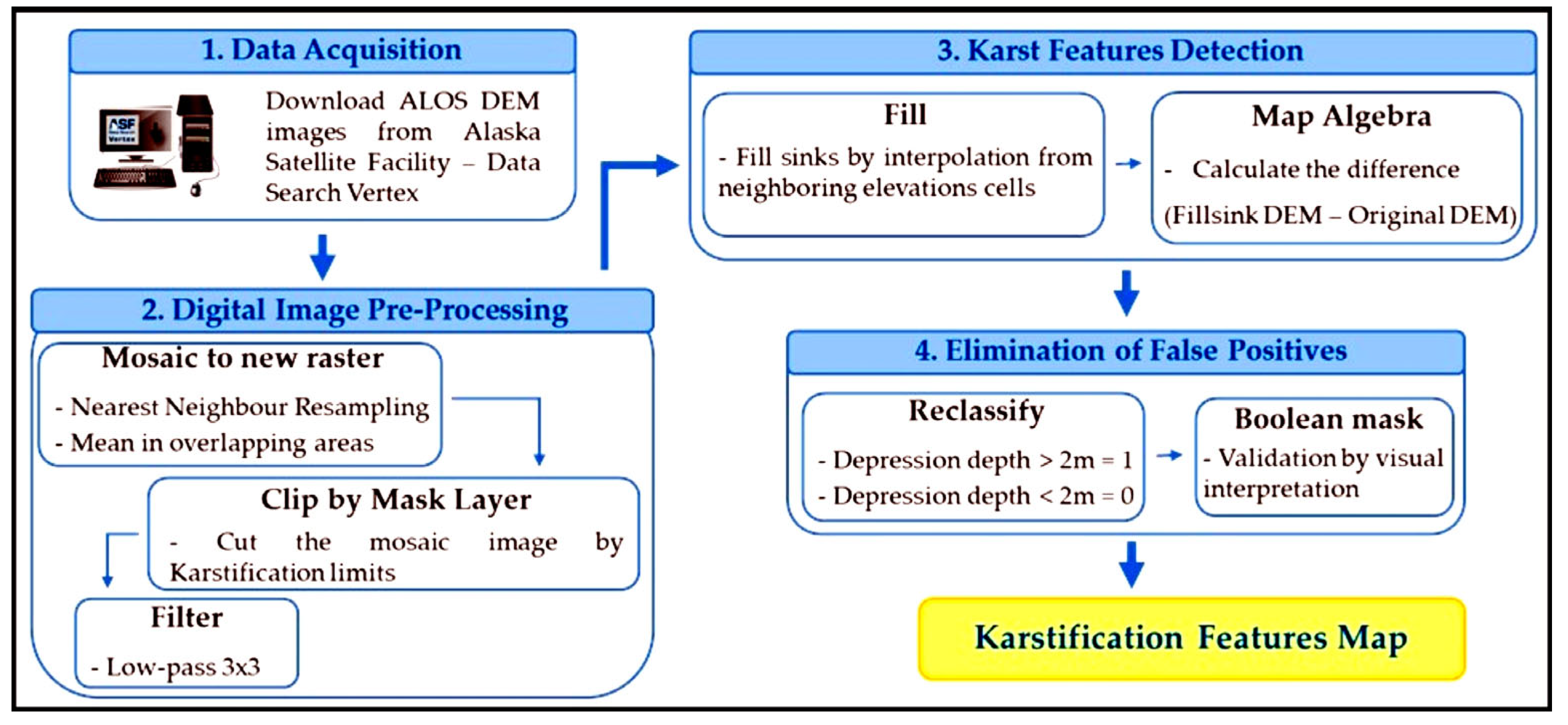 1. Data Acquisition

ASF

Download ALOS DEM images from Alaska Satellite Facility – Data Search Vertex

2. Digital Image Pre-Processing

Mosaic to new raster

- Nearest Neighbour Resampling
- Mean in overlapping areas

Clip by Mask Layer

- Cut the mosaic image by Karstification limits

Filter

- Low-pass 3x3

3. Karst Features Detection

Fill

- Fill sinks by interpolation from neighboring elevations cells

Map Algebra

- Calculate the difference

(Fillsink DEM – Original DEM)

4. Elimination of False Positives

Reclassify

- Depression depth > 2m = 1
- Depression depth < 2m = 0

Boolean mask

- Validation by visual interpretation

Karstification Features Map